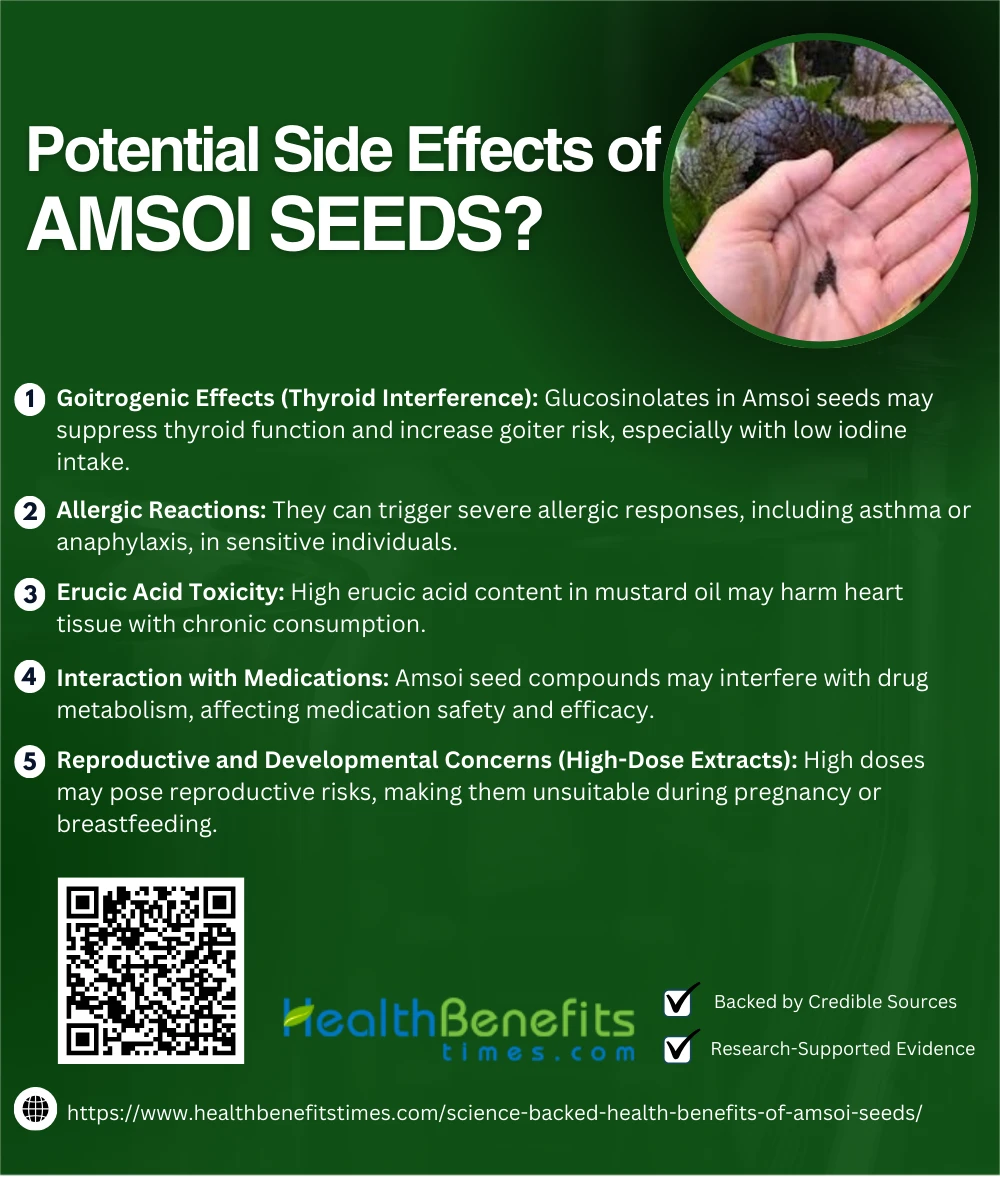 Potential Side Effects of AMSOI SEEDS?

1 Goitrogenic Effects (Thyroid Interference): Glucosinolates in Amsoi seeds may suppress thyroid function and increase goiter risk, especially with low iodine intake.

2 Allergic Reactions: They can trigger severe allergic responses, including asthma or anaphylaxis, in sensitive individuals.

3 Erucic Acid Toxicity: High erucic acid content in mustard oil may harm heart tissue with chronic consumption.

4 Interaction with Medications: Amsoi seed compounds may interfere with drug metabolism, affecting medication safety and efficacy.

5 Reproductive and Developmental Concerns (High-Dose Extracts): High doses may pose reproductive risks, making them unsuitable during pregnancy or breastfeeding.

HealthBenefits times.com

Backed by Credible Sources

Research-Supported Evidence

https://www.healthbenefitstimes.com/science-backed-health-benefits-of-amsoi-seeds/